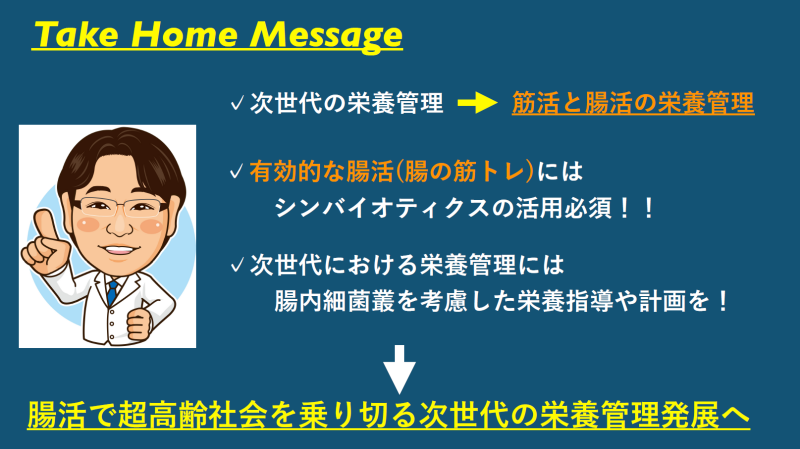 Take Home Message

✓次世代の栄養管理 → 筋活と腸活の栄養管理

✓有効的な腸活(腸の筋トレ)には
シンバイオティクスの活用必須！！

✓次世代における栄養管理には
腸内細菌叢を考慮した栄養指導や計画を！

腸活で超高齢社会を乗り切る次世代の栄養管理発展へ